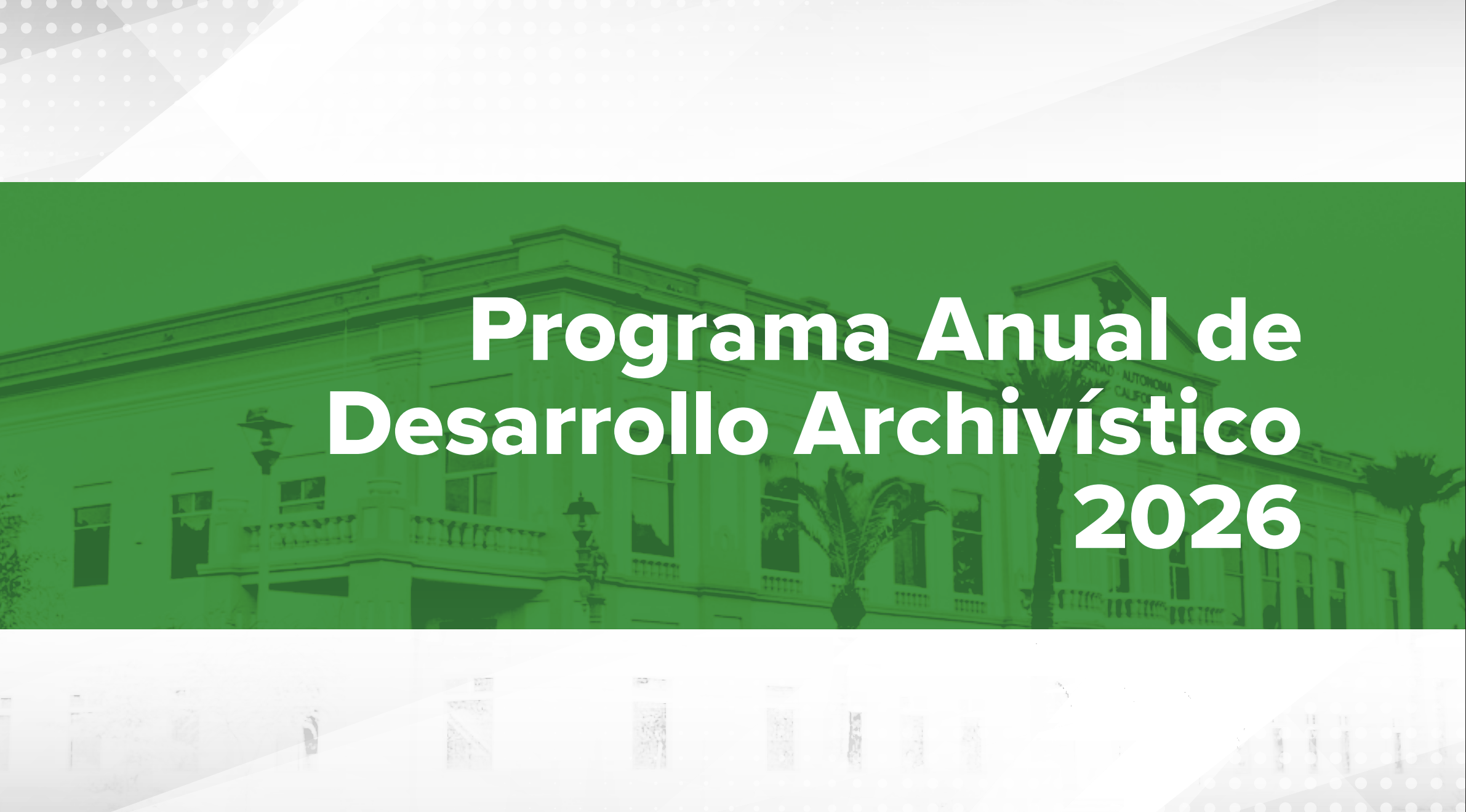 Programa Anual de Desarrollo Archivístico 2026